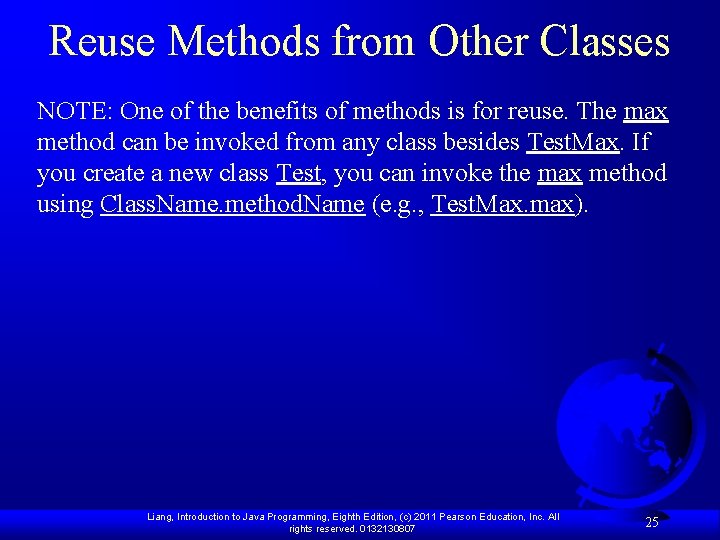 Reuse Methods from Other Classes

NOTE: One of the benefits of methods is for reuse. The max method can be invoked from any class besides TestMax. If you create a new class Test, you can invoke the max method using ClassName.methodName (e.g., TestMax.max).

Liang, Introduction to Java Programming, Eighth Edition, (c) 2011 Pearson Education, Inc. All rights reserved. 0132130807

25